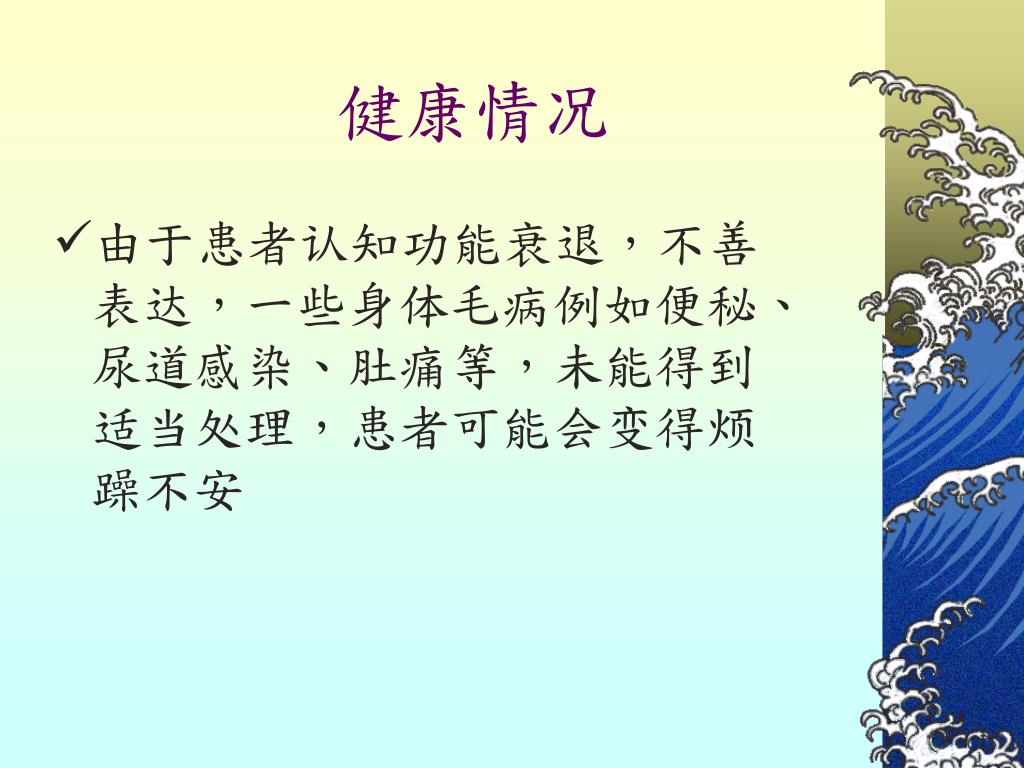 健康情况

✓由于患者认知功能衰退，不善表达，一些身体毛病例如便秘、尿道感染、肚痛等，未能得到适当处理，患者可能会变得烦躁不安